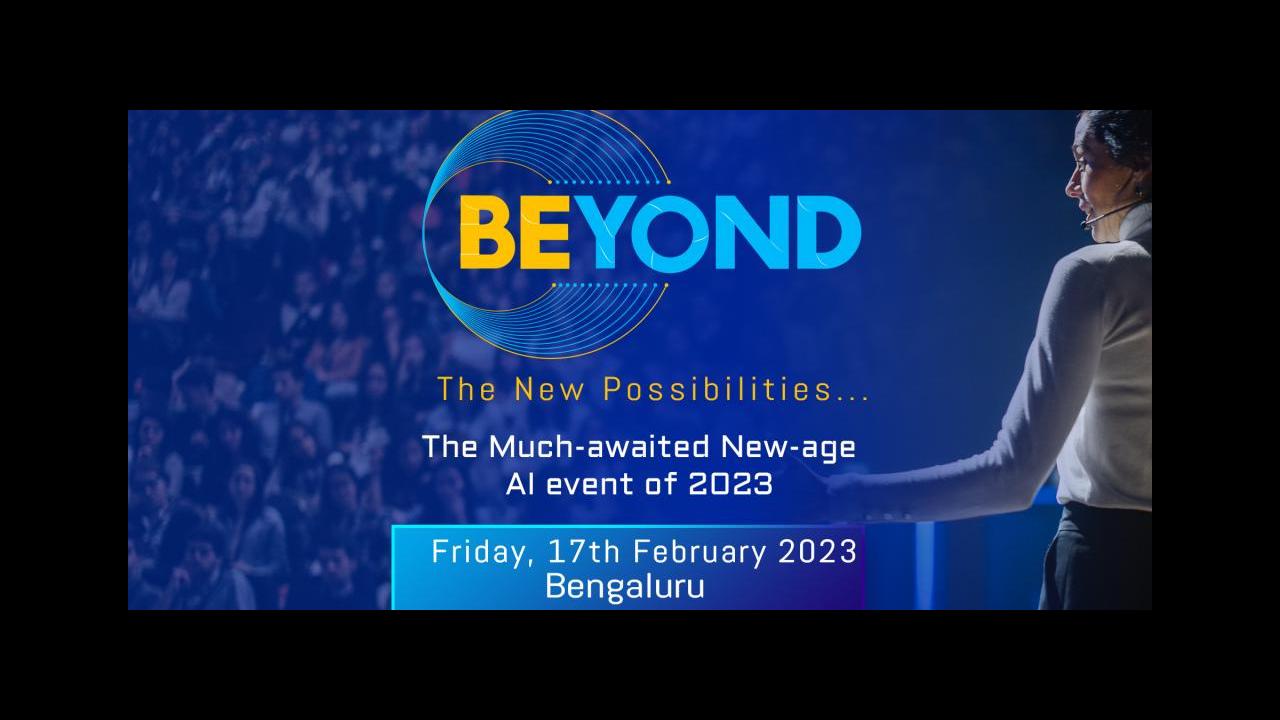 BEYOND

The New Possibilities...

The Much-awaited New-age AI event of 2023

Friday, 17th February 2023
Bengaluru